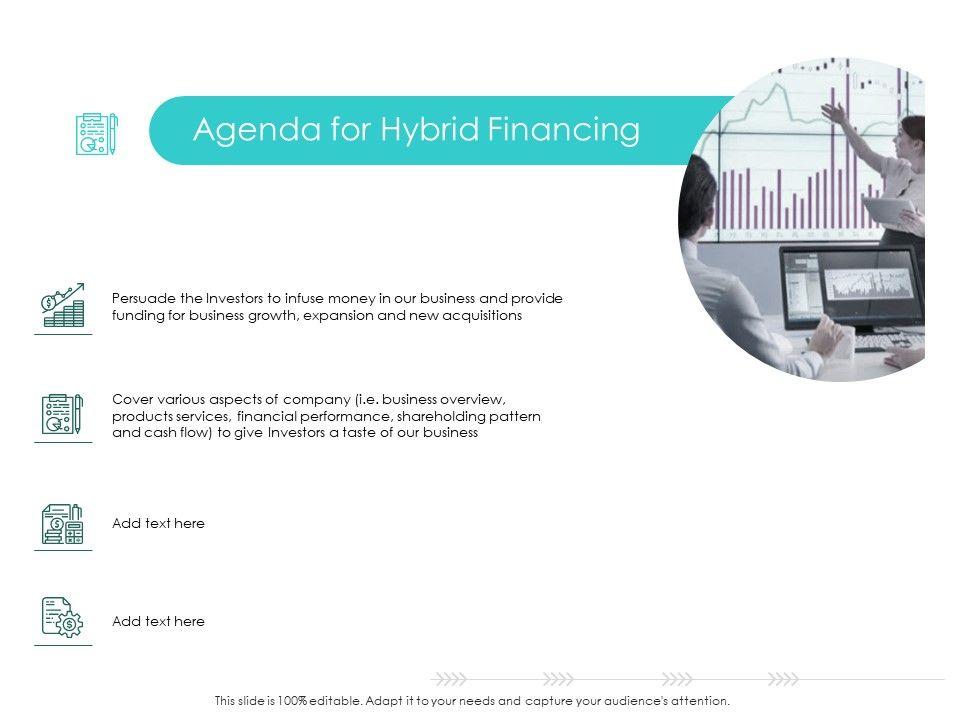 Agenda for Hybrid Financing

Persuade the Investors to infuse money in our business and provide funding for business growth, expansion and new acquisitions

Cover various aspects of company (i.e. business overview, products services, financial performance, shareholding pattern and cash flow) to give Investors a taste of our business

Add text here

Add text here

This slide is 100% editable. Adapt it to your needs and capture your audience's attention.